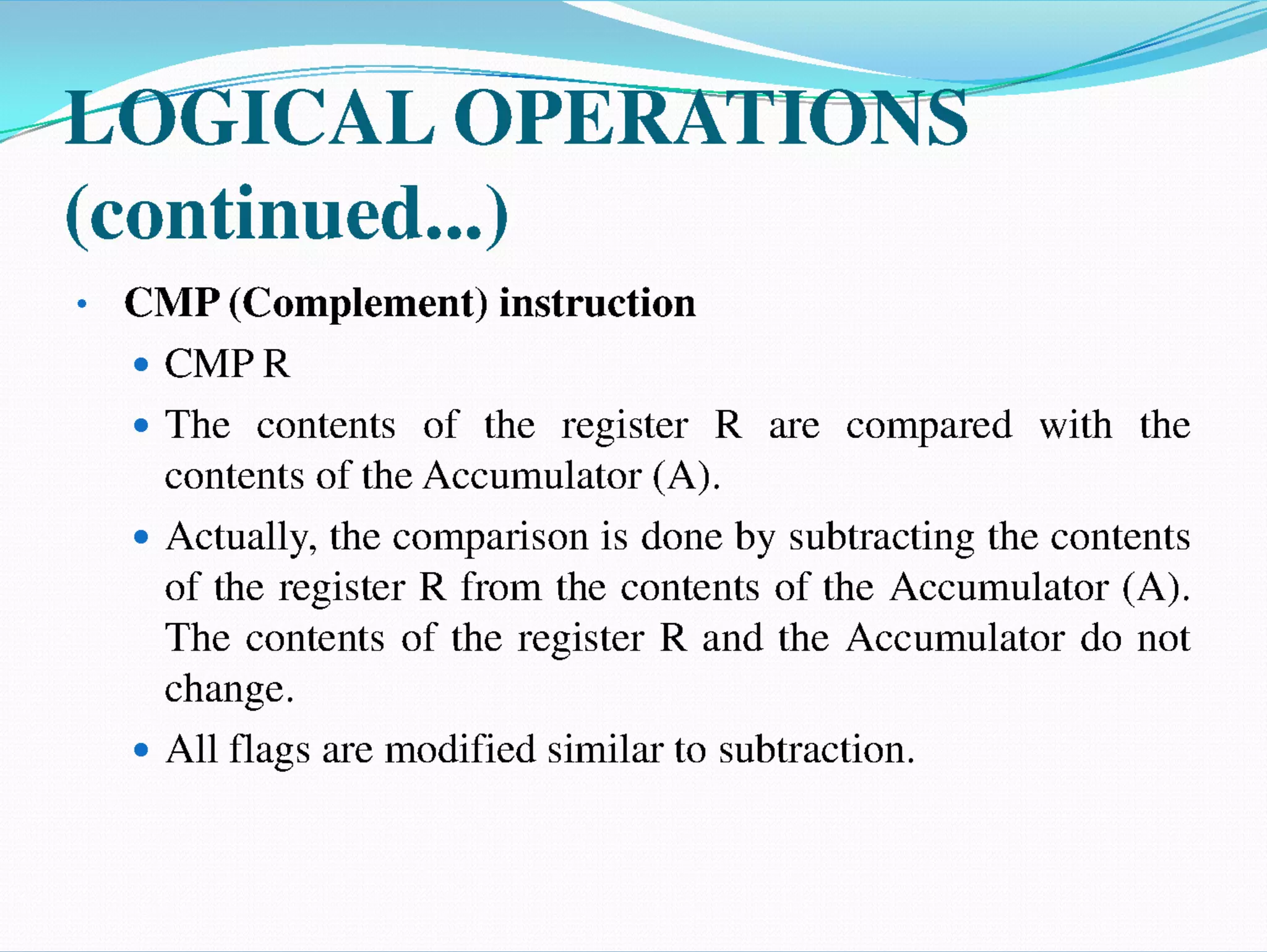 LOGICAL OPERATIONS (continued...)

• CMP (Complement) instruction

• CMP R

• The contents of the register R are compared with the contents of the Accumulator (A).

• Actually, the comparison is done by subtracting the contents of the register R from the contents of the Accumulator (A). The contents of the register R and the Accumulator do not change.

• All flags are modified similar to subtraction.